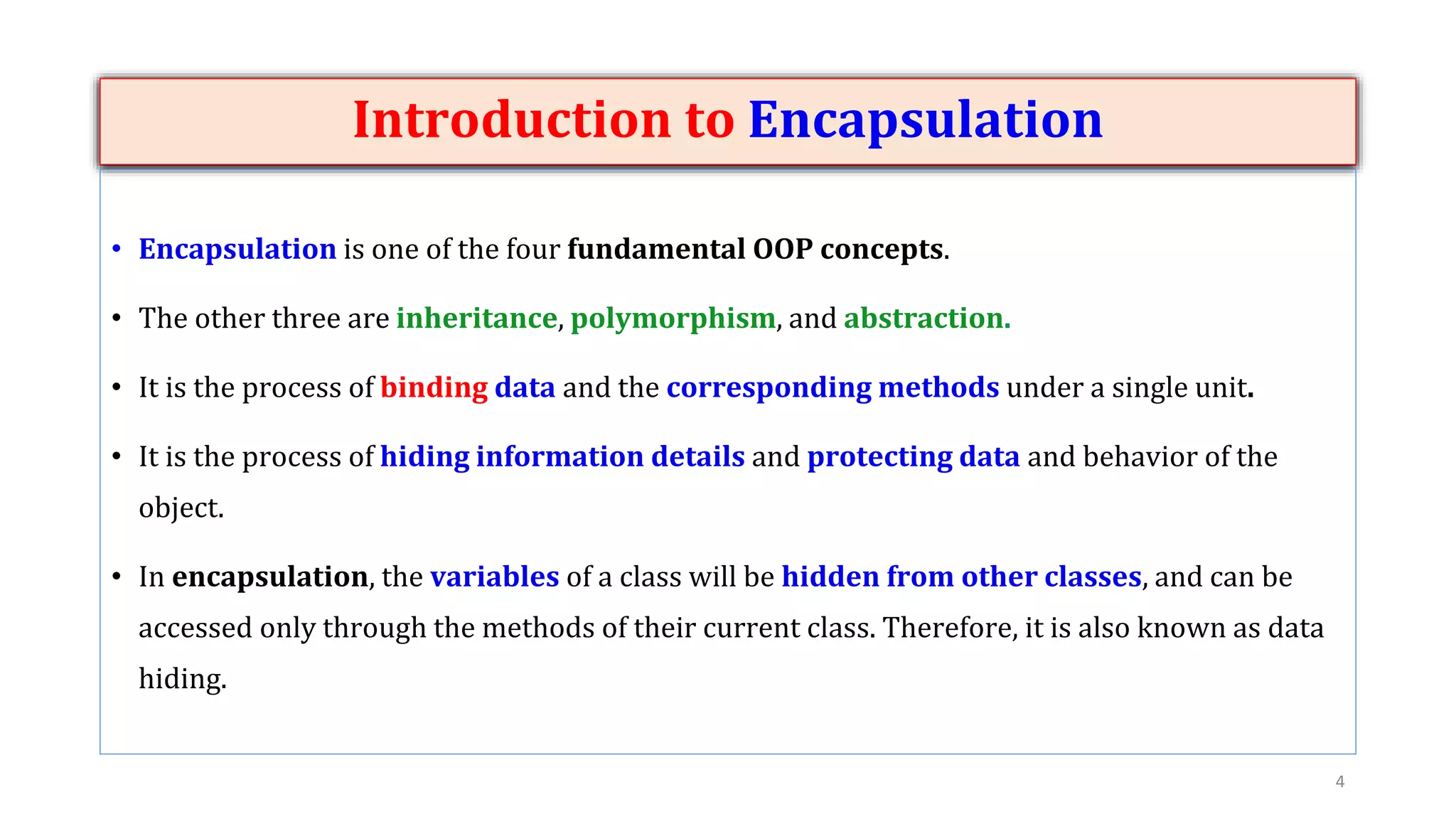 Introduction to Encapsulation

• Encapsulation is one of the four fundamental OOP concepts.

• The other three are inheritance, polymorphism, and abstraction.

• It is the process of binding data and the corresponding methods under a single unit.

• It is the process of hiding information details and protecting data and behavior of the object.

• In encapsulation, the variables of a class will be hidden from other classes, and can be accessed only through the methods of their current class. Therefore, it is also known as data hiding.

4